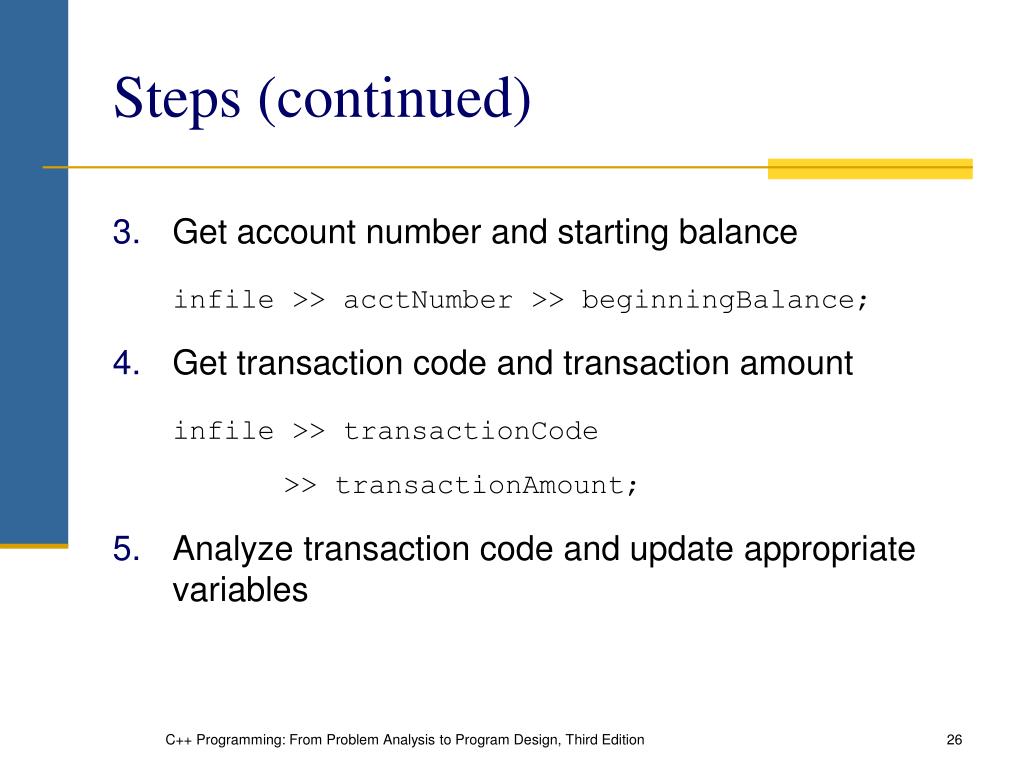 Steps (continued)

3. Get account number and starting balance

infile >> acctNumber >> beginningBalance;

4. Get transaction code and transaction amount

infile >> transactionCode
       >> transactionAmount;

5. Analyze transaction code and update appropriate variables

C++ Programming: From Problem Analysis to Program Design, Third Edition

26